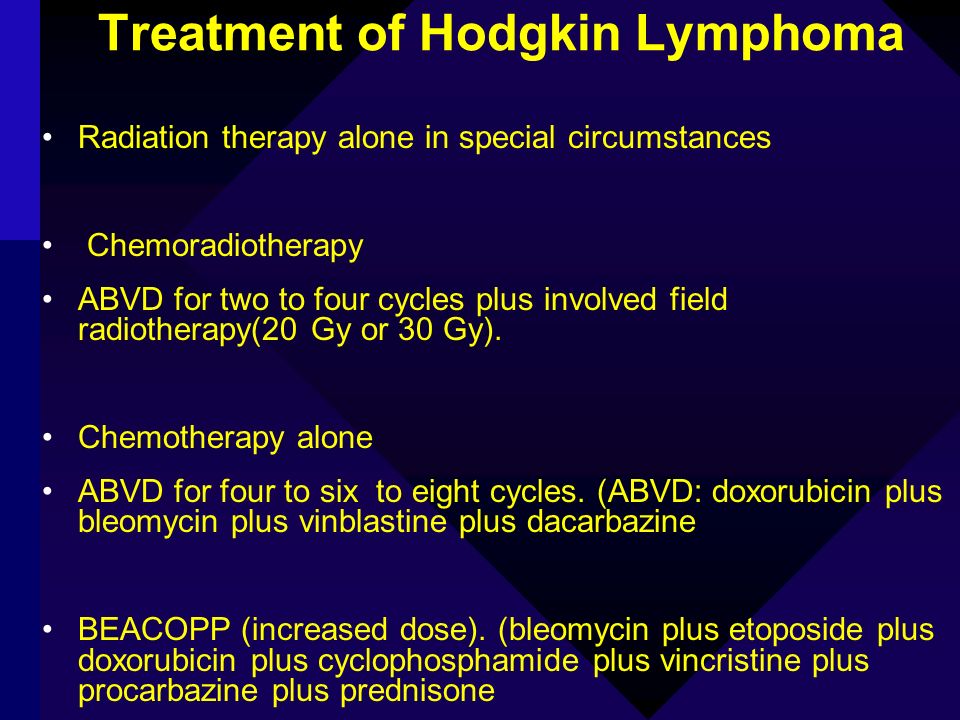 Treatment of Hodgkin Lymphoma

• Radiation therapy alone in special circumstances

• Chemoradiotherapy

• ABVD for two to four cycles plus involved field radiotherapy(20 Gy or 30 Gy).

• Chemotherapy alone

• ABVD for four to six to eight cycles. (ABVD: doxorubicin plus bleomycin plus vinblastine plus dacarbazine

• BEACOPP (increased dose). (bleomycin plus etoposide plus doxorubicin plus cyclophosphamide plus vincristine plus procarbazine plus prednisone